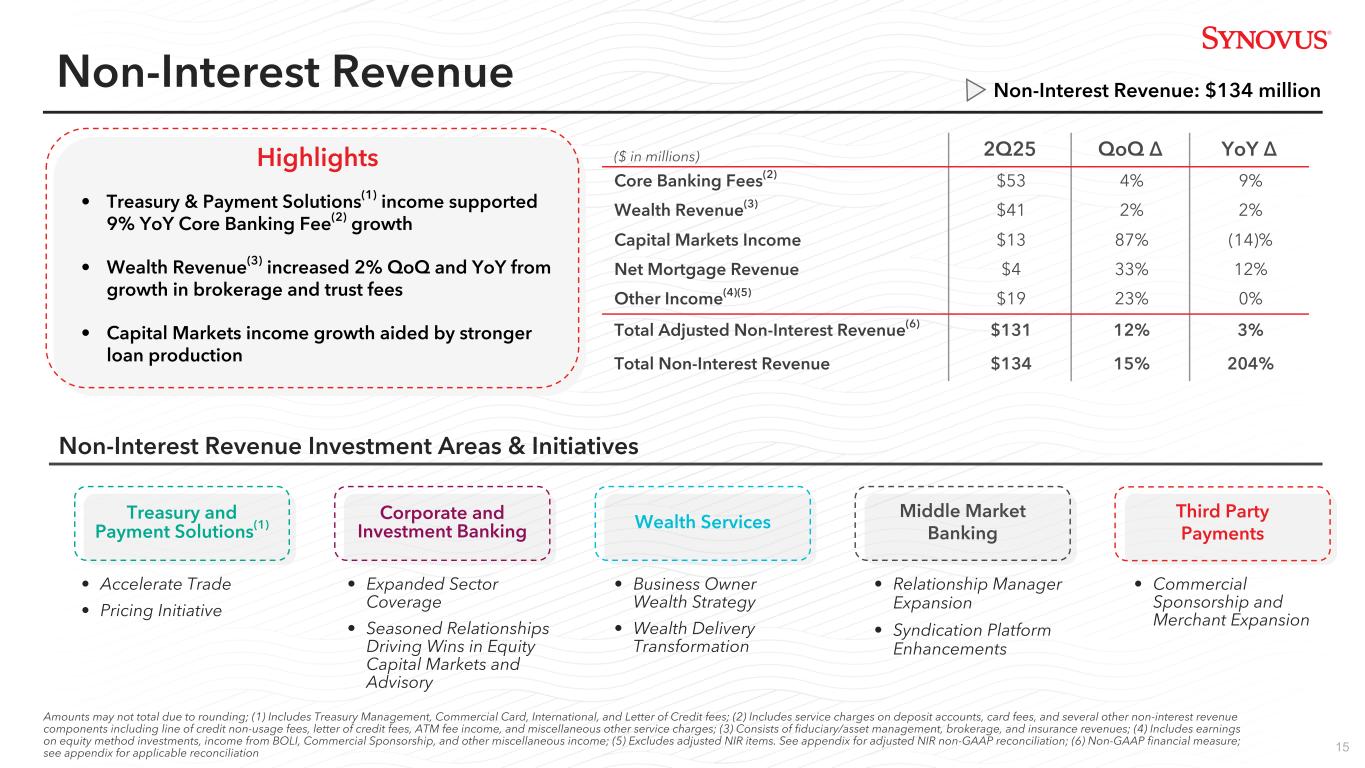 SYNOVUS®

Non-Interest Revenue

Non-Interest Revenue: $134 million

Highlights

• Treasury & Payment Solutions$^{(1)}$ income supported 9% YoY Core Banking Fee$^{(2)}$ growth

• Wealth Revenue$^{(3)}$ increased 2% QoQ and YoY from growth in brokerage and trust fees

• Capital Markets income growth aided by stronger loan production

| ($ in millions) | 2Q25 | QoQ Δ | YoY Δ |
|---|---|---|---|
| Core Banking Fees$^{(2)}$ | $53 | 4% | 9% |
| Wealth Revenue$^{(3)}$ | $41 | 2% | 2% |
| Capital Markets Income | $13 | 87% | (14)% |
| Net Mortgage Revenue | $4 | 33% | 12% |
| Other Income$^{(4)(5)}$ | $19 | 23% | 0% |
| Total Adjusted Non-Interest Revenue$^{(6)}$ | $131 | 12% | 3% |
| Total Non-Interest Revenue | $134 | 15% | 204% |

Non-Interest Revenue Investment Areas & Initiatives

Treasury and Payment Solutions$^{(1)}$

• Accelerate Trade
• Pricing Initiative

Corporate and Investment Banking

• Expanded Sector Coverage
• Seasoned Relationships Driving Wins in Equity Capital Markets and Advisory

Wealth Services

• Business Owner Wealth Strategy
• Wealth Delivery Transformation

Middle Market Banking

• Relationship Manager Expansion
• Syndication Platform Enhancements

Third Party Payments

• Commercial Sponsorship and Merchant Expansion

Amounts may not total due to rounding; (1) Includes Treasury Management, Commercial Card, International, and Letter of Credit fees; (2) Includes service charges on deposit accounts, card fees, and several other non-interest revenue components including line of credit non-usage fees, letter of credit fees, ATM fee income, and miscellaneous other service charges; (3) Consists of fiduciary/asset management, brokerage, and insurance revenues; (4) Includes earnings on equity method investments, income from BOLI, Commercial Sponsorship, and other miscellaneous income; (5) Excludes adjusted NIR items. See appendix for adjusted NIR non-GAAP reconciliation; (6) Non-GAAP financial measure; see appendix for applicable reconciliation

15